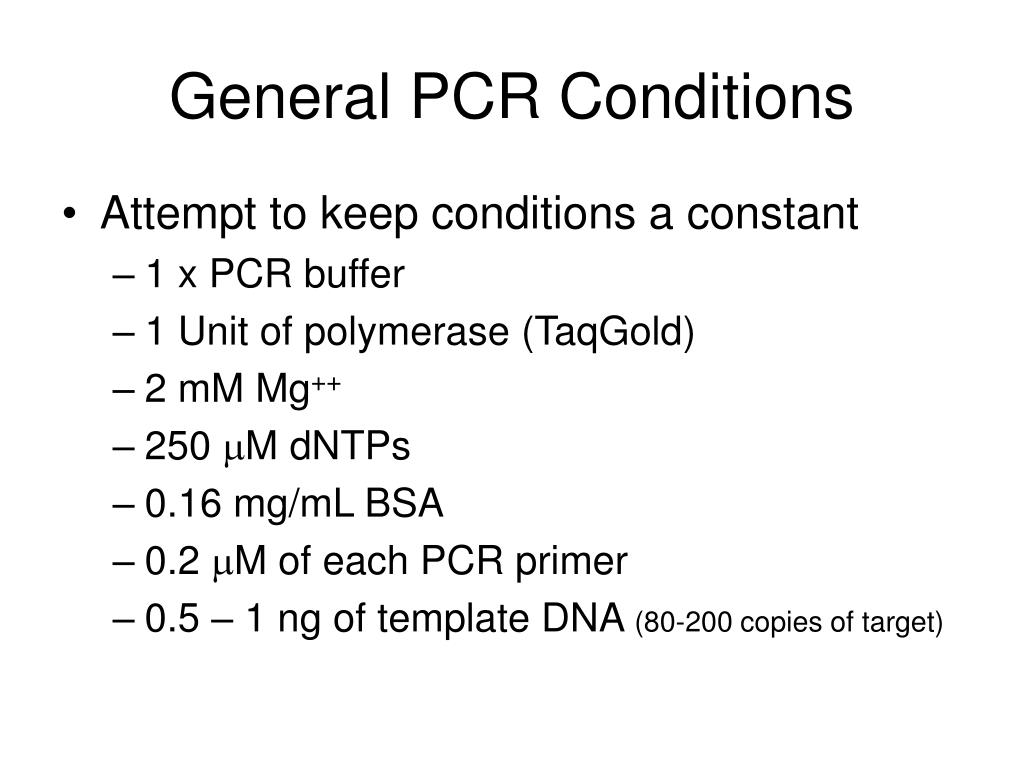 General PCR Conditions

• Attempt to keep conditions a constant
– 1 x PCR buffer
– 1 Unit of polymerase (TaqGold)
– 2 mM $Mg^{++}$
– 250 $\mu$M dNTPs
– 0.16 mg/mL BSA
– 0.2 $\mu$M of each PCR primer
– 0.5 – 1 ng of template DNA (80-200 copies of target)